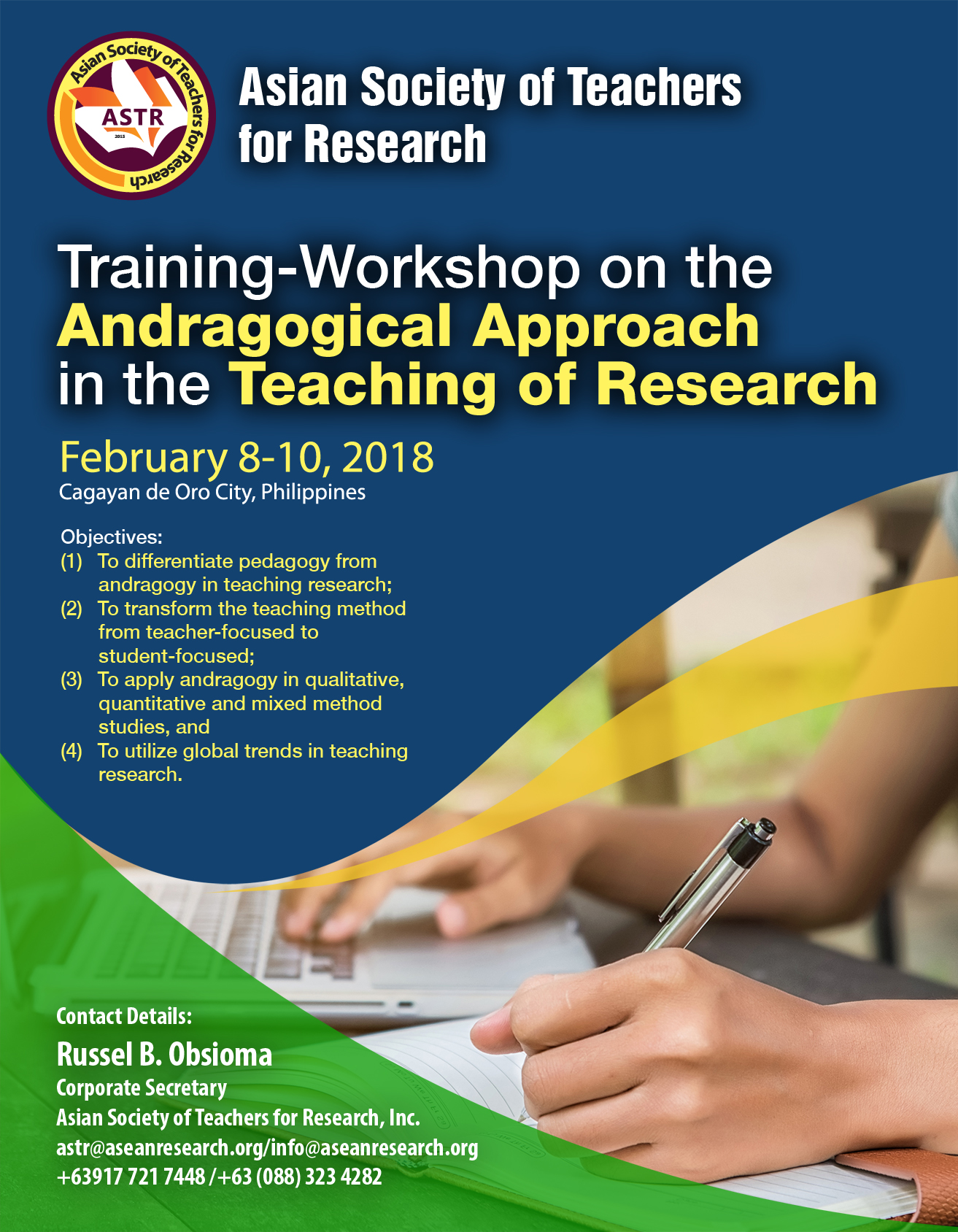 Asian Society of Teachers for Research

ASTR

2015

Asian Society of Teachers for Research

Training-Workshop on the Andragogical Approach in the Teaching of Research

February 8-10, 2018
Cagayan de Oro City, Philippines

Objectives:
(1) To differentiate pedagogy from andragogy in teaching research;
(2) To transform the teaching method from teacher-focused to student-focused;
(3) To apply andragogy in qualitative, quantitative and mixed method studies, and
(4) To utilize global trends in teaching research.

Contact Details:
Russel B. Obsioma
Corporate Secretary
Asian Society of Teachers for Research, Inc.
astr@aseanresearch.org/info@aseanresearch.org
+63917 721 7448 /+63 (088) 323 4282